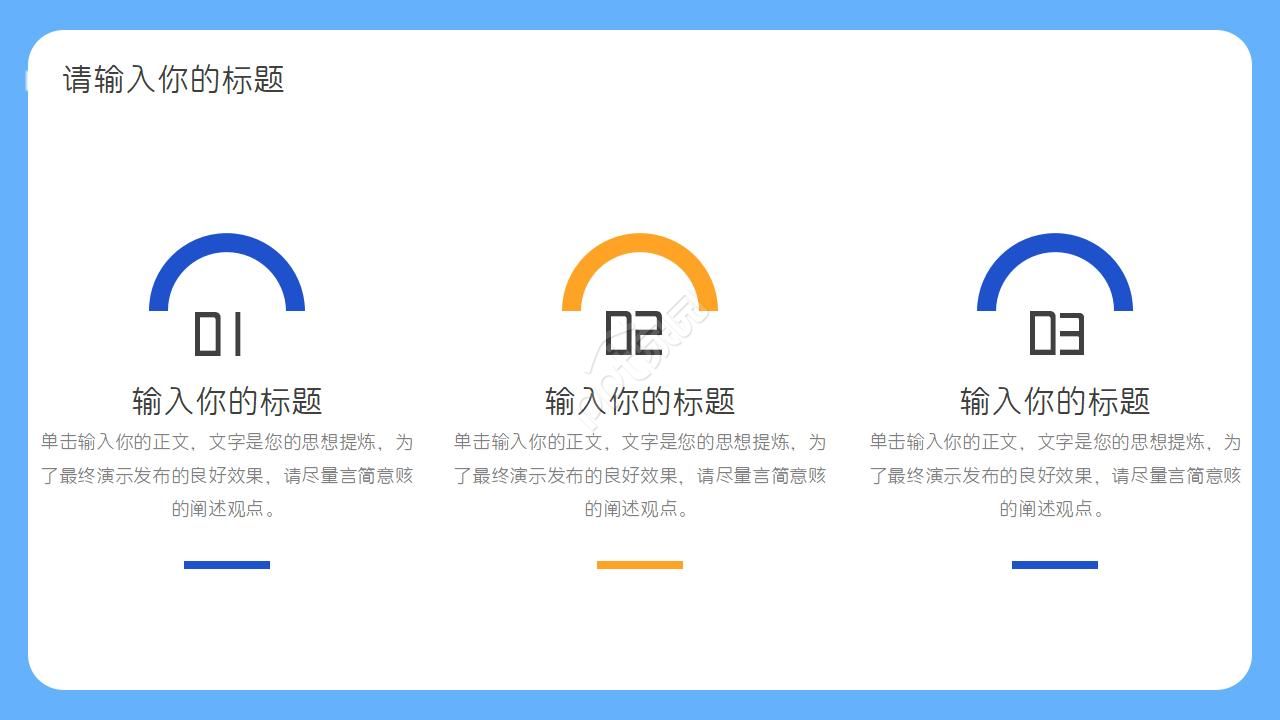 请输入你的标题

01

输入你的标题

单击输入你的正文，文字是您的思想提炼，为了最终演示发布的良好效果，请尽量言简意赅的阐述观点。

02

输入你的标题

单击输入你的正文，文字是您的思想提炼，为了最终演示发布的良好效果，请尽量言简意赅的阐述观点。

03

输入你的标题

单击输入你的正文，文字是您的思想提炼，为了最终演示发布的良好效果，请尽量言简意赅的阐述观点。